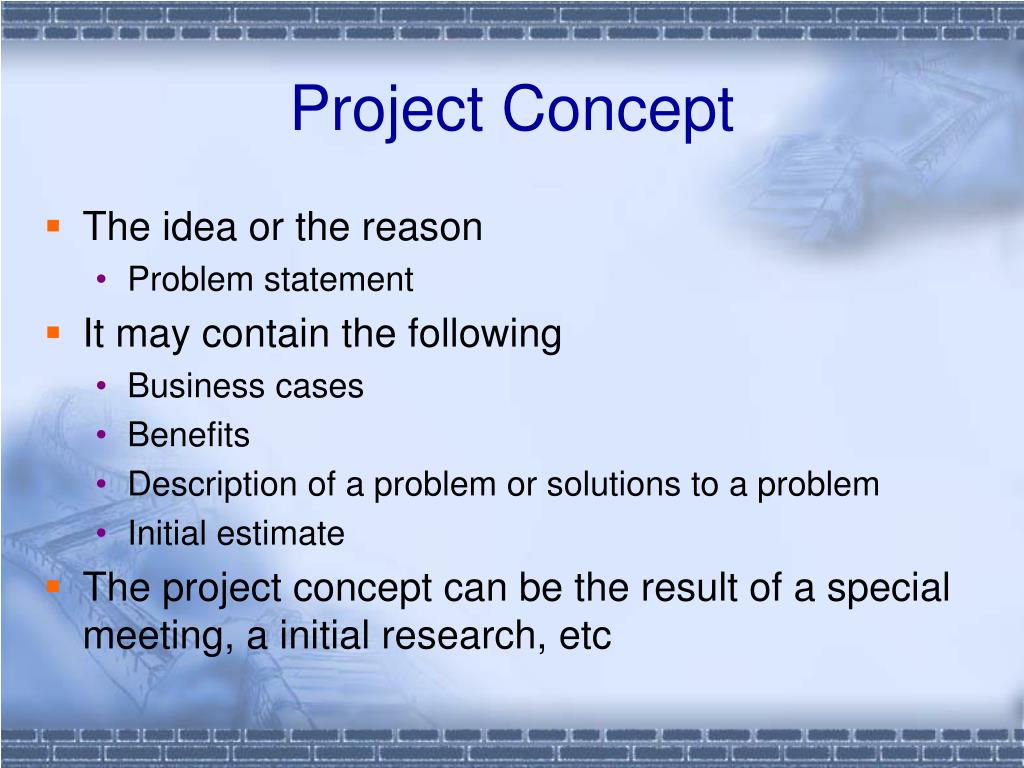 Project Concept

- The idea or the reason
  - Problem statement
- It may contain the following
  - Business cases
  - Benefits
  - Description of a problem or solutions to a problem
  - Initial estimate
- The project concept can be the result of a special meeting, a initial research, etc